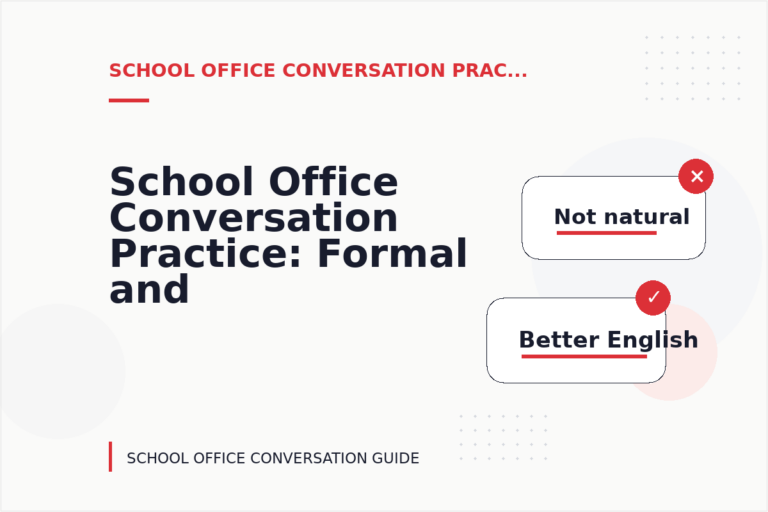 SCHOOL OFFICE CONVERSATION PRAC...

School Office Conversation Practice: Formal and

Not natural

Better English

SCHOOL OFFICE CONVERSATION GUIDE